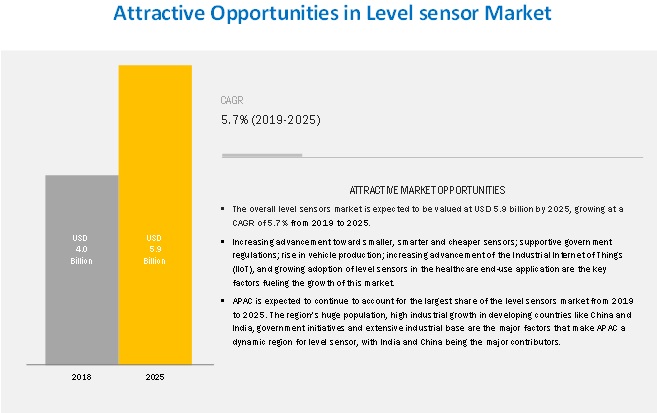 Attractive Opportunities in Level sensor Market

USD 4.0 Billion

USD 5.9 Billion

2018

2025

CAGR

5.7% (2019-2025)

ATTRACTIVE MARKET OPPORTUNITIES

▪ The overall level sensors market is expected to be valued at USD 5.9 billion by 2025, growing at a CAGR of 5.7% from 2019 to 2025.

▪ Increasing advancement towards smaller, smarter and cheaper sensors; supportive government regulations; rise in vehicle production; increasing advancement of the Industrial Internet of Things (IIoT), and growing adoption of level sensors in the healthcare end-use application are the key factors fueling the growth of this market.

▪ APAC is expected to continue to account for the largest share of the level sensors market from 2019 to 2025. The region's huge population, high industrial growth in developing countries like China and India, government initiatives and extensive industrial base are the major factors that make APAC a dynamic region for level sensor, with India and China being the major contributors.